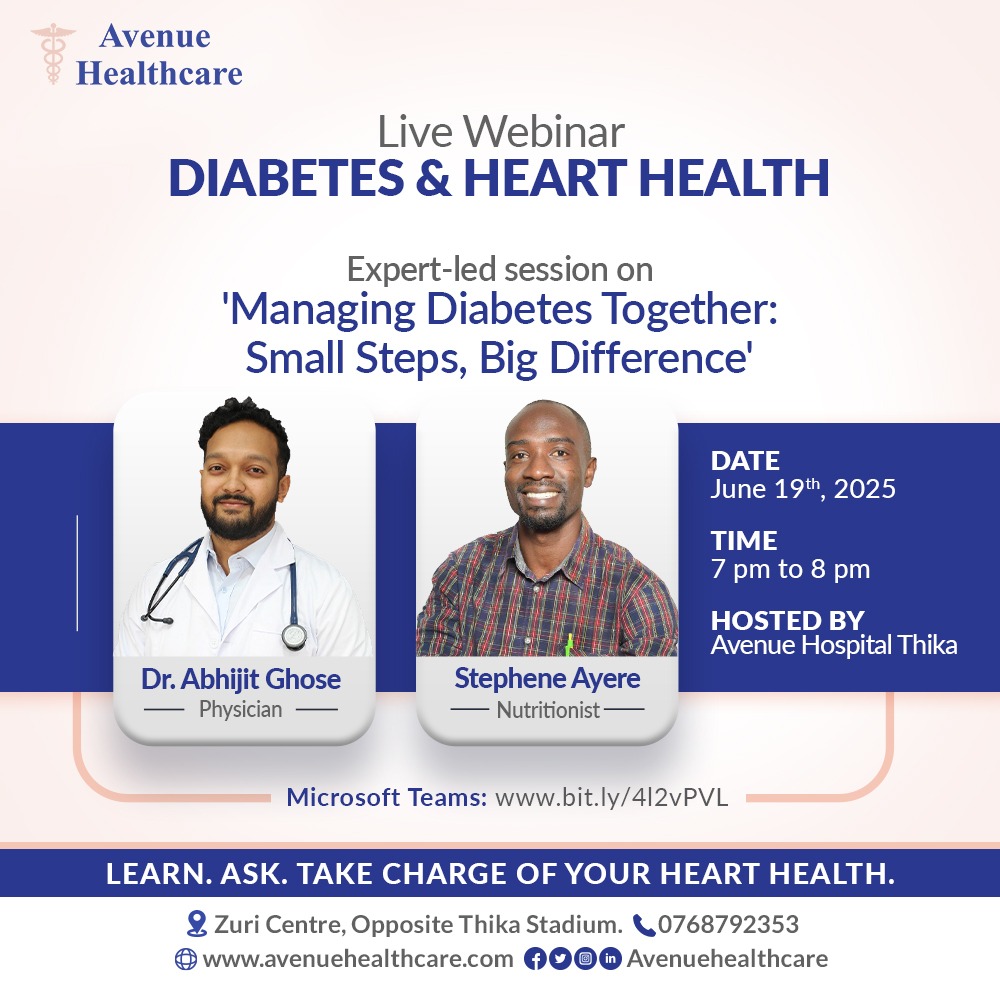 Avenue Healthcare

Live Webinar
DIABETES & HEART HEALTH

Expert-led session on
'Managing Diabetes Together: Small Steps, Big Difference'

Dr. Abhijit Ghose
Physician

Stephene Ayere
Nutritionist

DATE
June 19$^{th}$, 2025

TIME
7 pm to 8 pm

HOSTED BY
Avenue Hospital Thika

Microsoft Teams: www.bit.ly/4l2vPVL

LEARN. ASK. TAKE CHARGE OF YOUR HEART HEALTH.

Zuri Centre, Opposite Thika Stadium. 0768792353
www.avenuehealthcare.com Avenuehealthcare